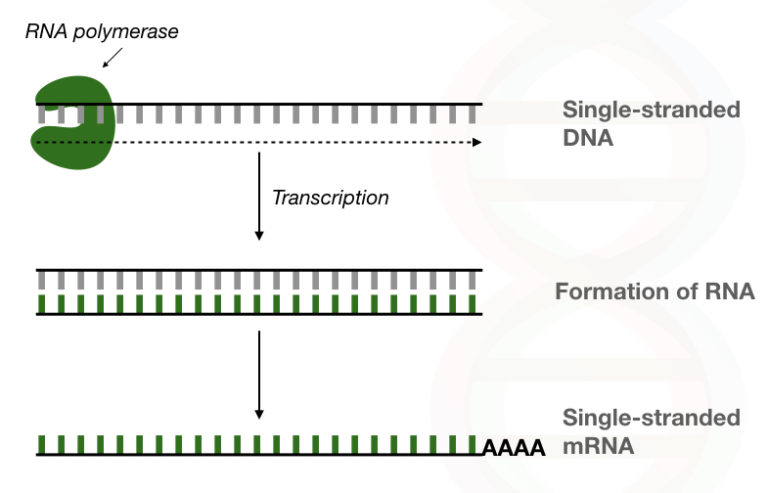 RNA polymerase

Single-stranded DNA

Transcription

Formation of RNA

AAAA

Single-stranded mRNA